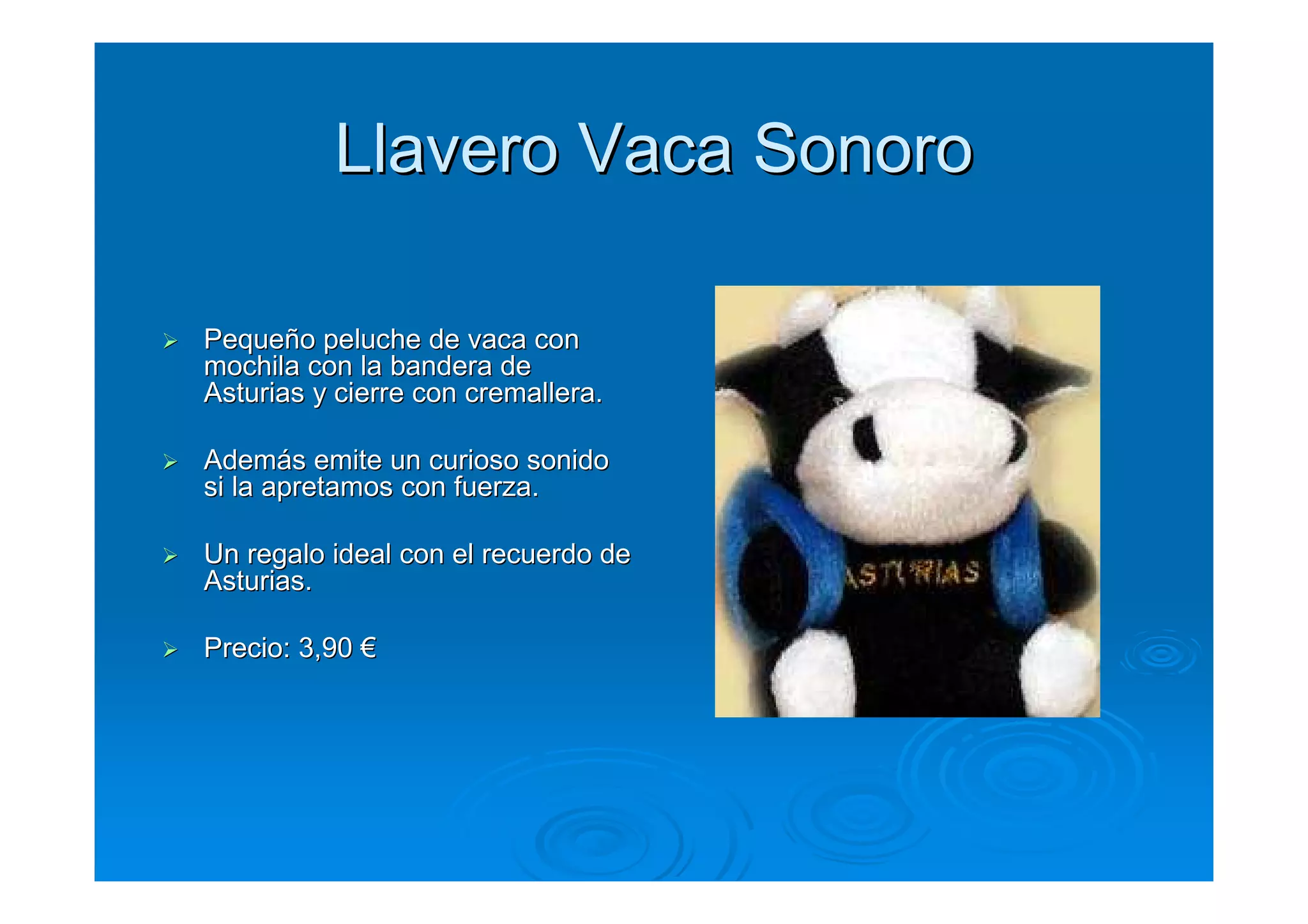 Llavero Vaca Sonoro

➢ Pequeño peluche de vaca con mochila con la bandera de Asturias y cierre con cremallera.

➢ Además emite un curioso sonido si la apretamos con fuerza.

➢ Un regalo ideal con el recuerdo de Asturias.

➢ Precio: 3,90 €

ASTURIAS